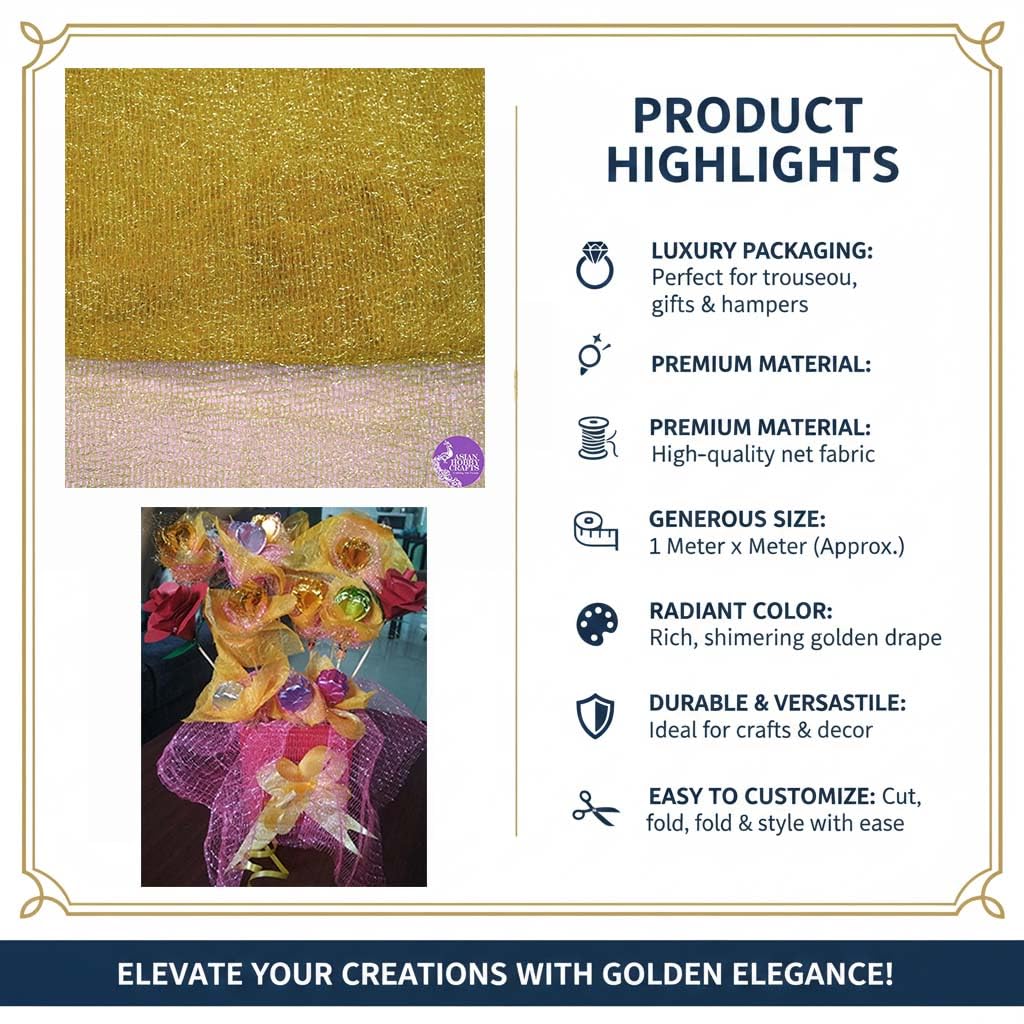 ASIAN HOBBY CRAFTS

PRODUCT HIGHLIGHTS

LUXURY PACKAGING: Perfect for trouseou, gifts & hampers

PREMIUM MATERIAL:

PREMIUM MATERIAL: High-quality net fabric

GENEROUS SIZE: 1 Meter x Meter (Approx.)

RADIANT COLOR: Rich, shimering golden drape

DURABLE & VERSASTILE: Ideal for crafts & decor

EASY TO CUSTOMIZE: Cut, fold, fold & style with ease

ELEVATE YOUR CREATIONS WITH GOLDEN ELEGANCE!